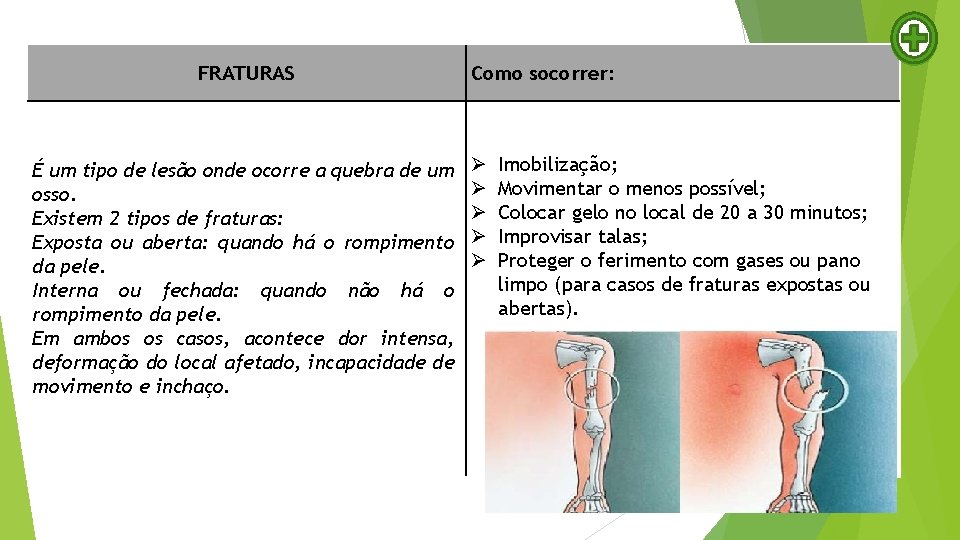 | FRATURAS | Como socorrer: |
|---|---|
| É um tipo de lesão onde ocorre a quebra de um osso. Existem 2 tipos de fraturas: Exposta ou aberta: quando há o rompimento da pele. Interna ou fechada: quando não há o rompimento da pele. Em ambos os casos, acontece dor intensa, deformação do local afetado, incapacidade de movimento e inchaço. | ➢ Imobilização; ➢ Movimentar o menos possível; ➢ Colocar gelo no local de 20 a 30 minutos; ➢ Improvisar talas; ➢ Proteger o ferimento com gases ou pano limpo (para casos de fraturas expostas ou abertas). |